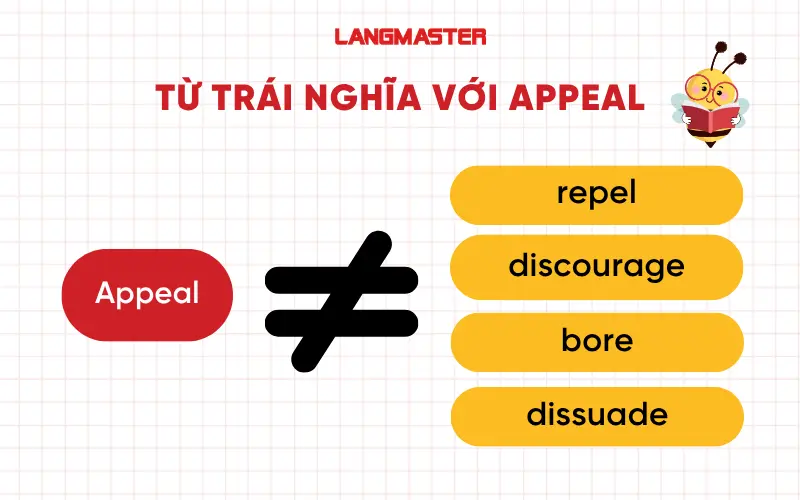 LANGMASTER

TỪ TRÁI NGHĨA VỚI APPEAL

Appeal $\neq$

repel

discourage

bore

dissuade